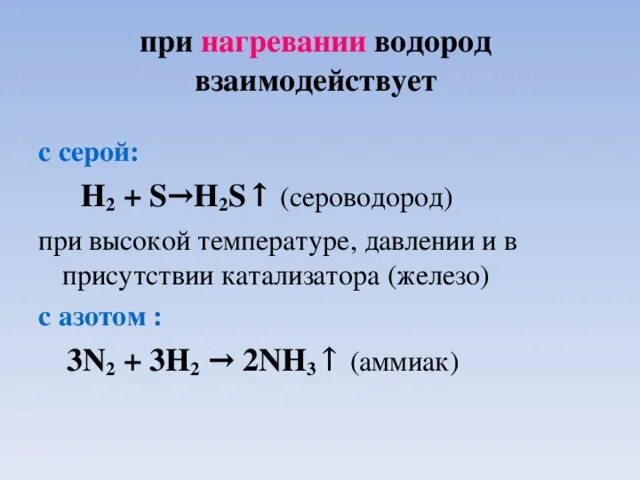 при нагревании водород взаимодействует

с серой:

$H_2 + S \rightarrow H_2S\uparrow$ (сероводород)

при высокой температуре, давлении и в присутствии катализатора (железо)

с азотом :

$3N_2 + 3H_2 \rightarrow 2NH_3\uparrow$ (аммиак)